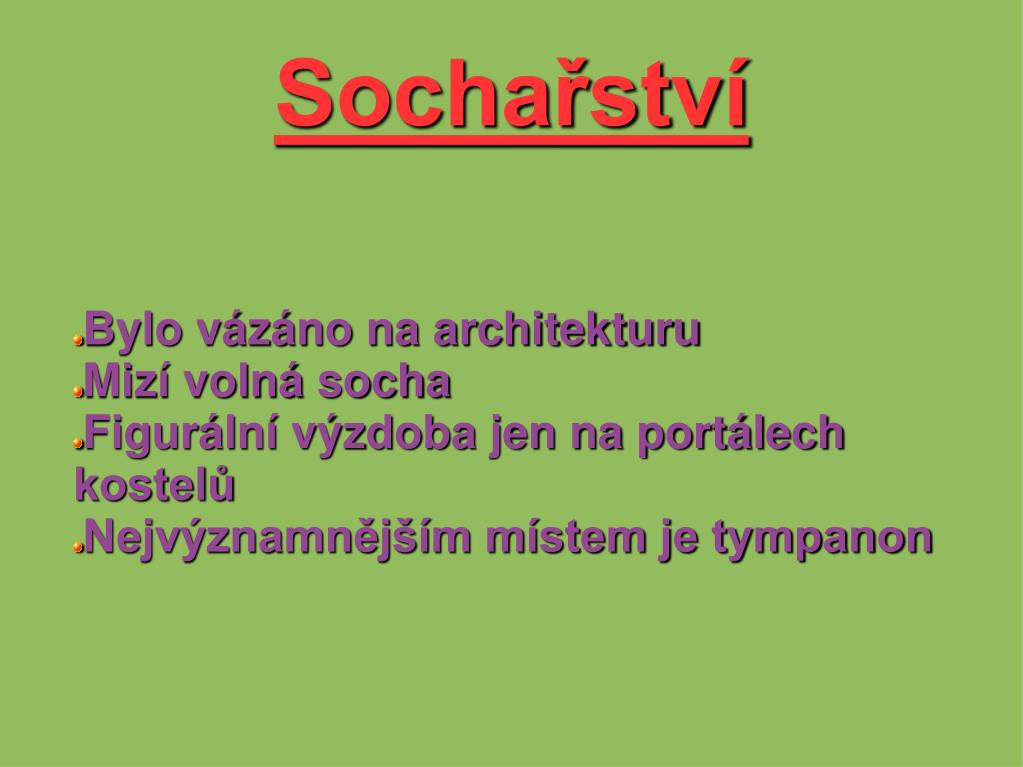 Sochařství

Bylo vázáno na architekturu
Mizí volná socha
Figurální výzdoba jen na portálech kostelů
Nejvýznamnějším místem je tympanon